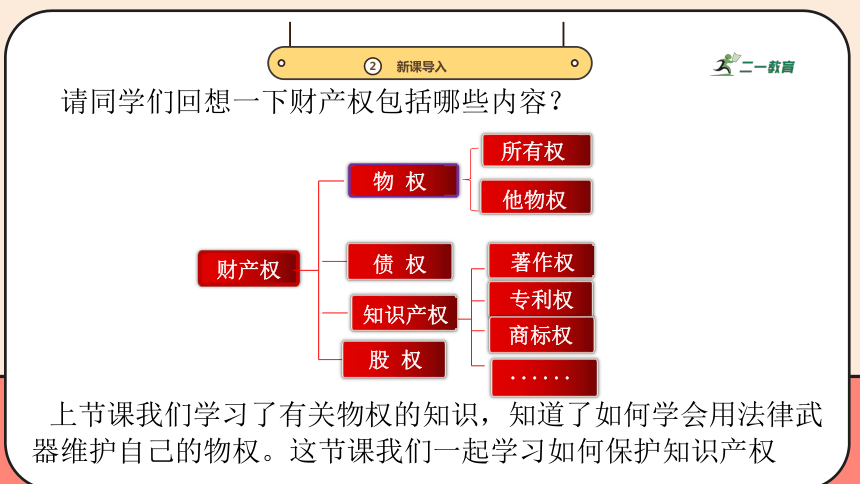 ② 新课导入

二一教育

请同学们回想一下财产权包括哪些内容？

财产权

物 权

所有权

他物权

债 权

知识产权

著作权

专利权

商标权

……

股 权

上节课我们学习了有关物权的知识，知道了如何学会用法律武器维护自己的物权。这节课我们一起学习如何保护知识产权